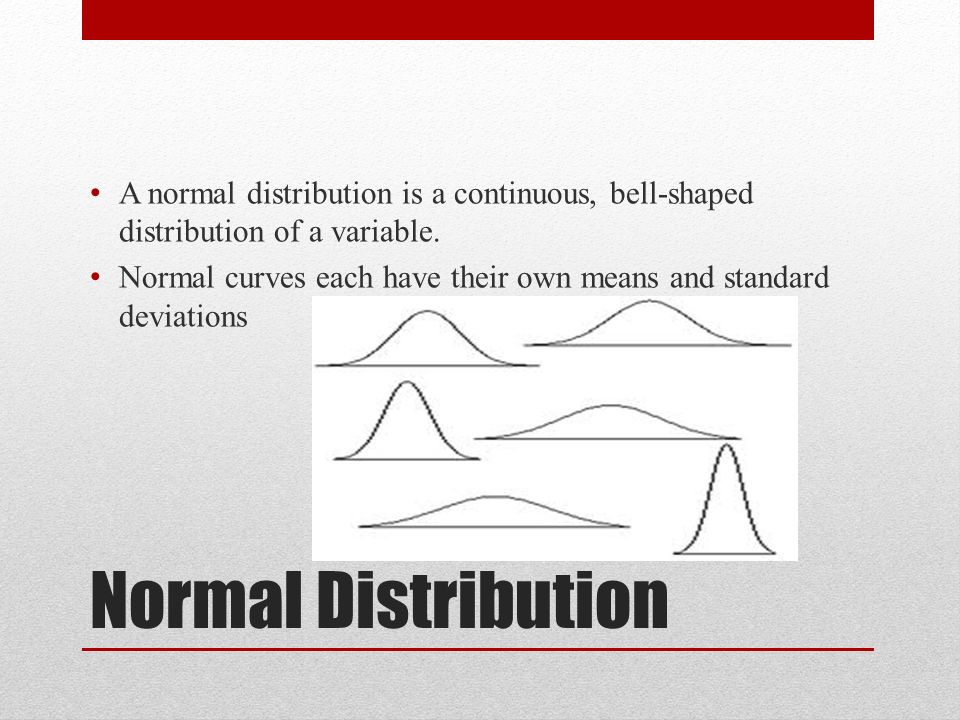 • A normal distribution is a continuous, bell-shaped distribution of a variable.

• Normal curves each have their own means and standard deviations

Normal Distribution